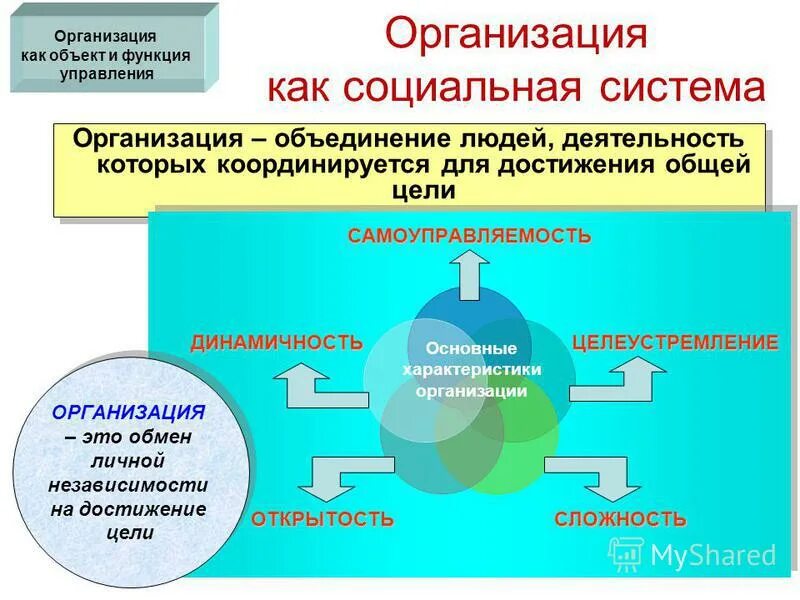 Организация как объект и функция управления

Организация как социальная система

Организация – объединение людей, деятельность которых координируется для достижения общей цели

САМОУПРАВЛЯЕМОСТЬ

ДИНАМИЧНОСТЬ

Основные характеристики организации

ЦЕЛЕУСТРЕМЛЕНИЕ

ОТКРЫТОСТЬ

СЛОЖНОСТЬ

ОРГАНИЗАЦИЯ – это обмен личной независимости на достижение цели

MyShared